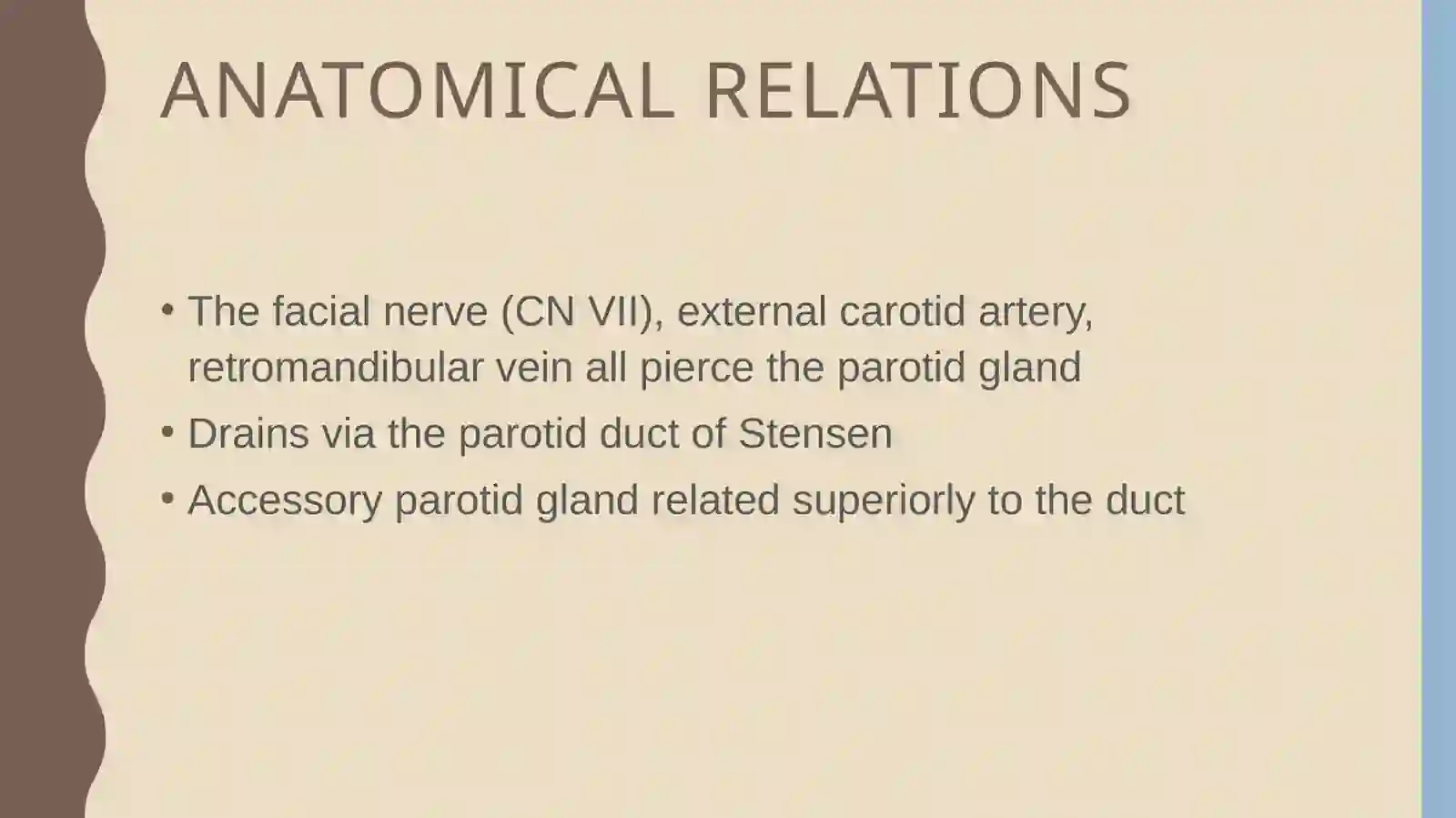 ANATOMICAL RELATIONS

• The facial nerve (CN VII), external carotid artery, retromandibular vein all pierce the parotid gland
• Drains via the parotid duct of Stensen
• Accessory parotid gland related superiorly to the duct